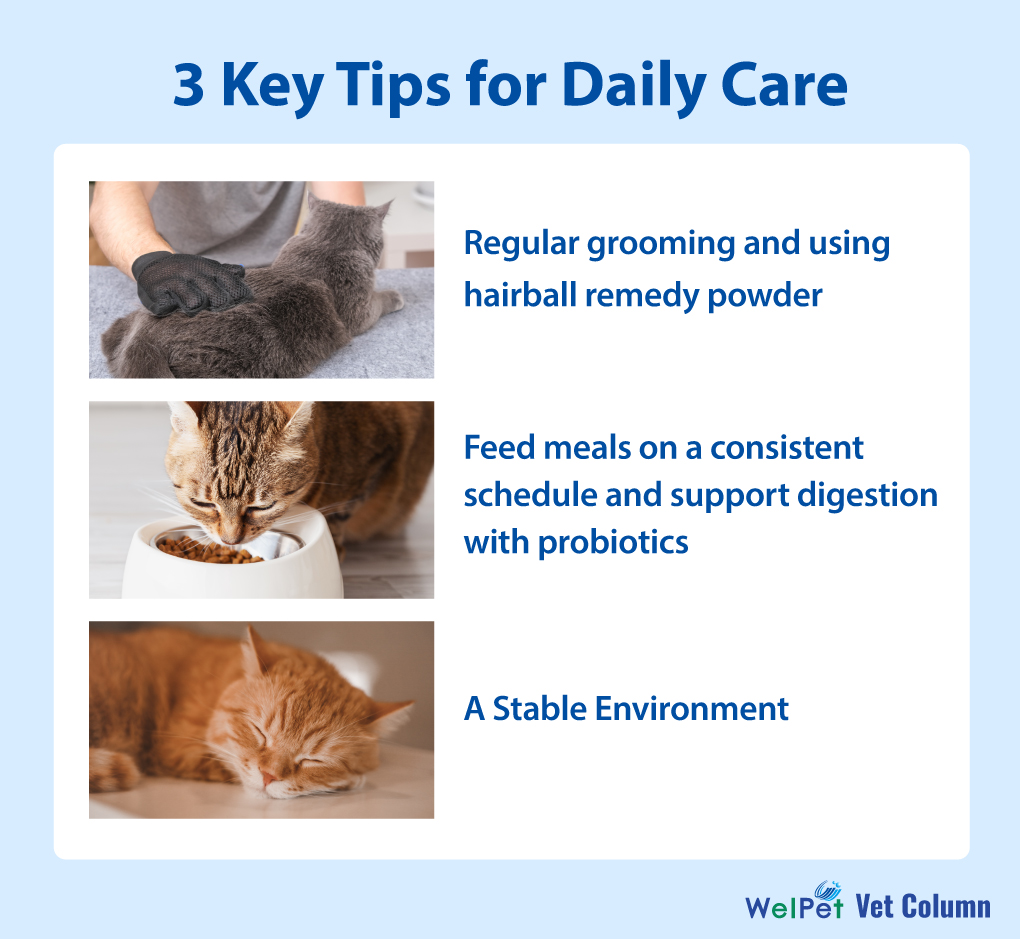 3 Key Tips for Daily Care

Regular grooming and using hairball remedy powder

Feed meals on a consistent schedule and support digestion with probiotics

A Stable Environment

WelPet Vet Column